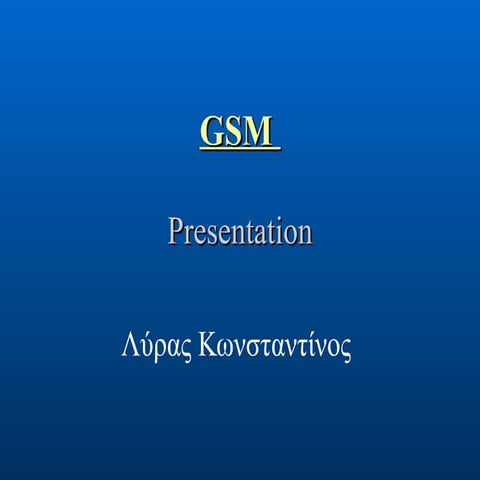 GSM

Presentation

Λύρας Κωνσταντίνος